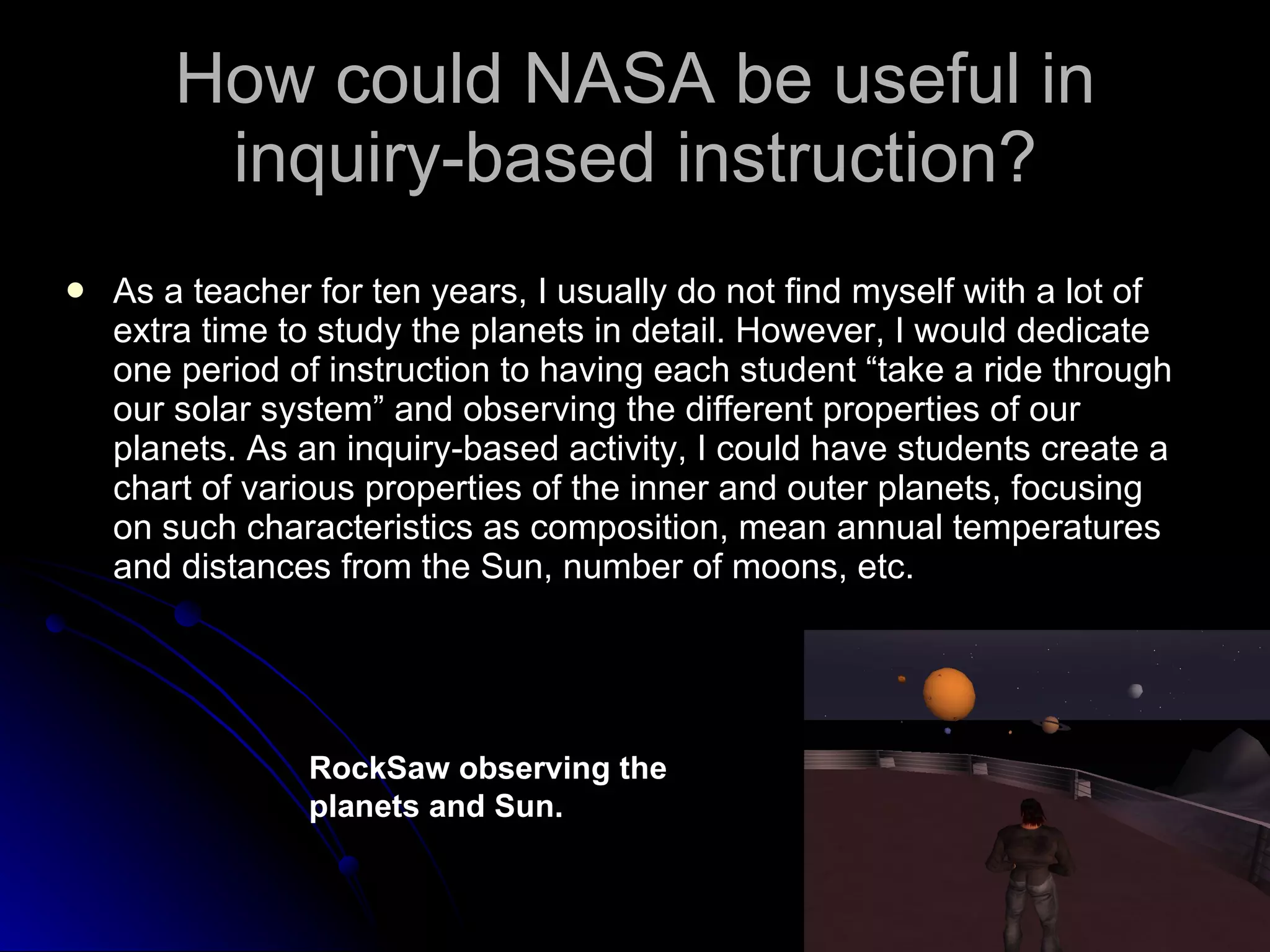 How could NASA be useful in inquiry-based instruction?

• As a teacher for ten years, I usually do not find myself with a lot of extra time to study the planets in detail. However, I would dedicate one period of instruction to having each student “take a ride through our solar system” and observing the different properties of our planets. As an inquiry-based activity, I could have students create a chart of various properties of the inner and outer planets, focusing on such characteristics as composition, mean annual temperatures and distances from the Sun, number of moons, etc.

RockSaw observing the planets and Sun.